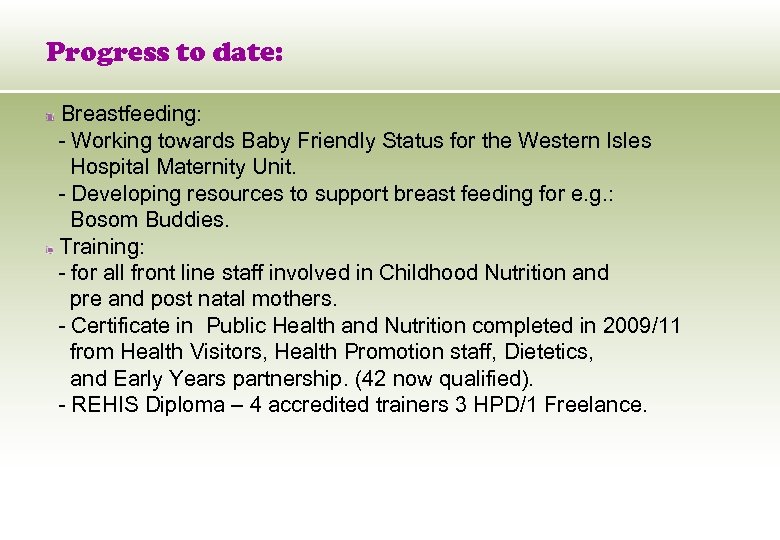 Progress to date:

Breastfeeding:
- Working towards Baby Friendly Status for the Western Isles Hospital Maternity Unit.
- Developing resources to support breast feeding for e.g.: Bosom Buddies.

Training:
- for all front line staff involved in Childhood Nutrition and pre and post natal mothers.
- Certificate in Public Health and Nutrition completed in 2009/11 from Health Visitors, Health Promotion staff, Dietetics, and Early Years partnership. (42 now qualified).
- REHIS Diploma – 4 accredited trainers 3 HPD/1 Freelance.